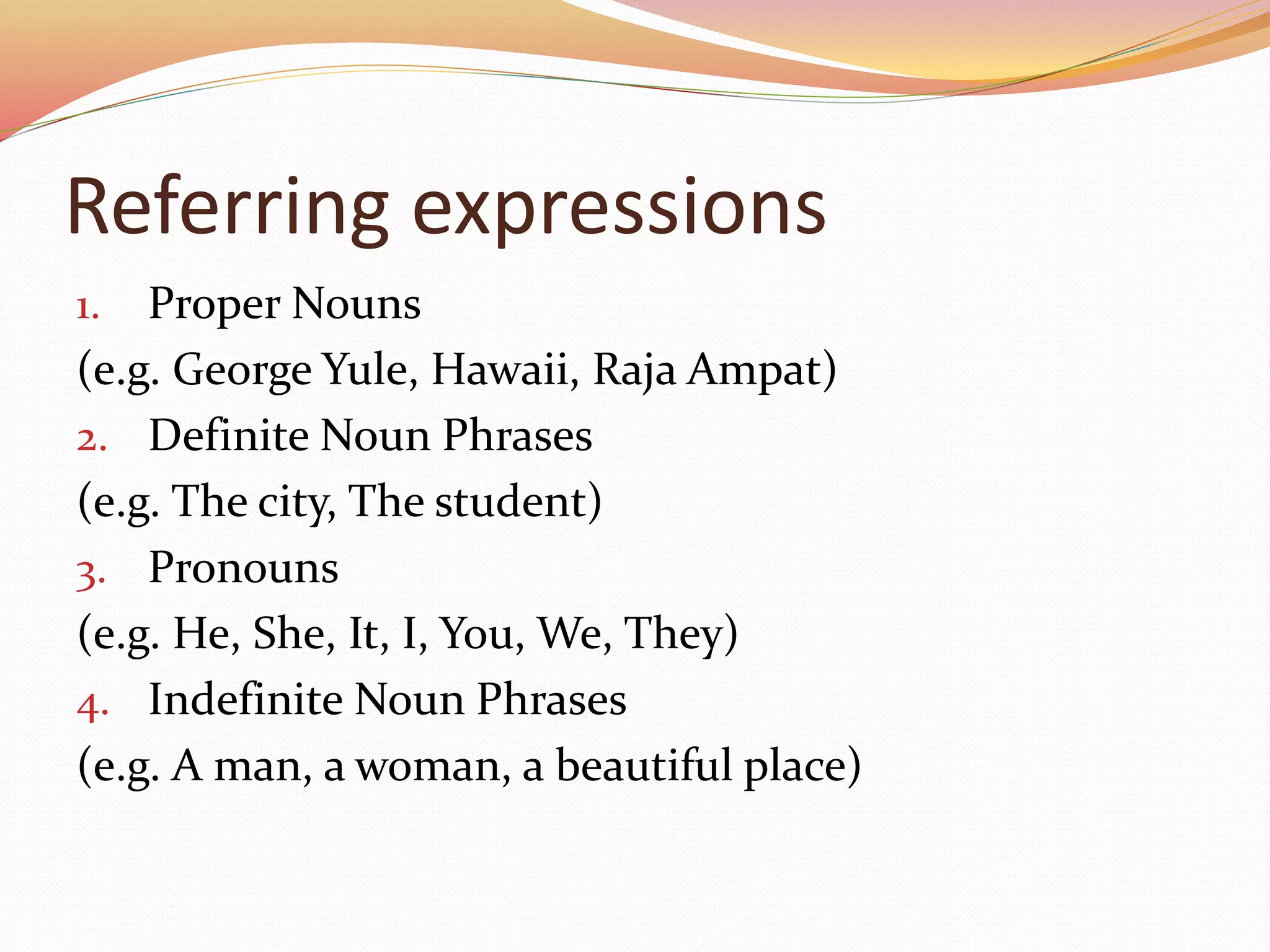 Referring expressions

1. Proper Nouns

(e.g. George Yule, Hawaii, Raja Ampat)

2. Definite Noun Phrases

(e.g. The city, The student)

3. Pronouns

(e.g. He, She, It, I, You, We, They)

4. Indefinite Noun Phrases

(e.g. A man, a woman, a beautiful place)